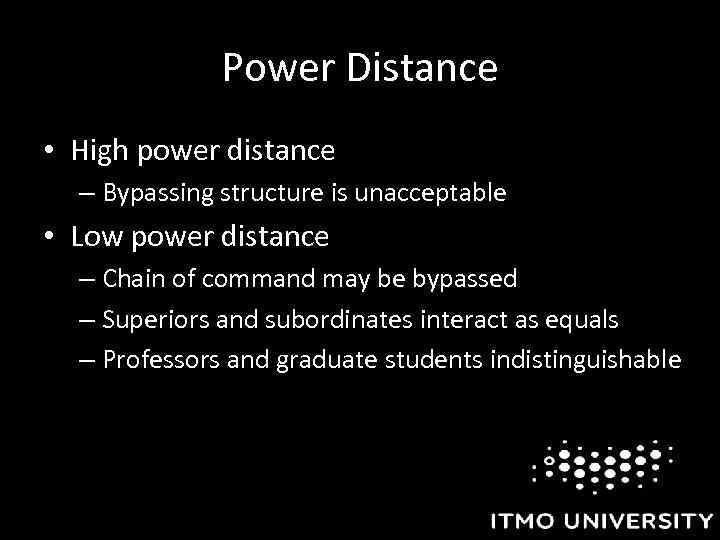 Power Distance

• High power distance
  – Bypassing structure is unacceptable
• Low power distance
  – Chain of command may be bypassed
  – Superiors and subordinates interact as equals
  – Professors and graduate students indistinguishable

ITMO UNIVERSITY